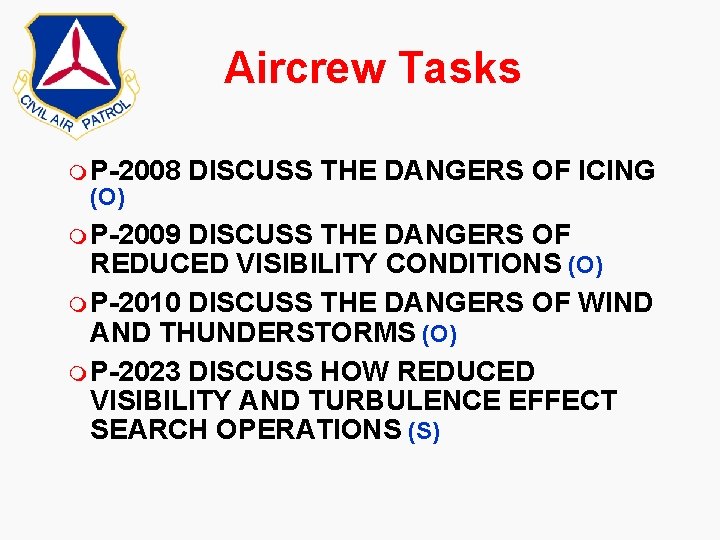 CIVIL AIR PATROL

Aircrew Tasks

P-2008 DISCUSS THE DANGERS OF ICING (O)

P-2009 DISCUSS THE DANGERS OF REDUCED VISIBILITY CONDITIONS (O)

P-2010 DISCUSS THE DANGERS OF WIND AND THUNDERSTORMS (O)

P-2023 DISCUSS HOW REDUCED VISIBILITY AND TURBULENCE EFFECT SEARCH OPERATIONS (S)